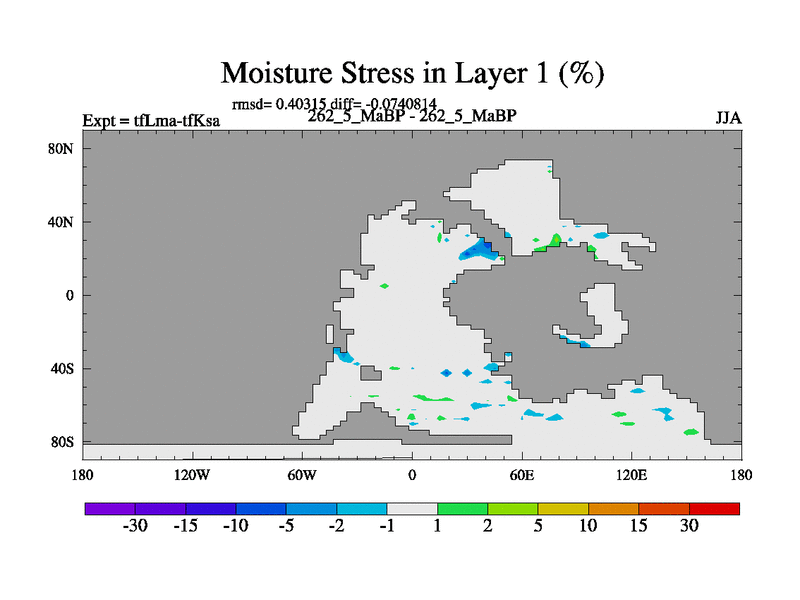 Moisture Stress in Layer 1 (%)

rmsd= 0.40315 diff= -0.0740814

Expt = tfLma-tfKsa

262_5_MaBP - 262_5_MaBP

JJA

80N

40N

0

40S

80S

180

120W

60W

0

60E

120E

180

-30 -15 -10 -5 -2 -1 1 2 5 10 15 30